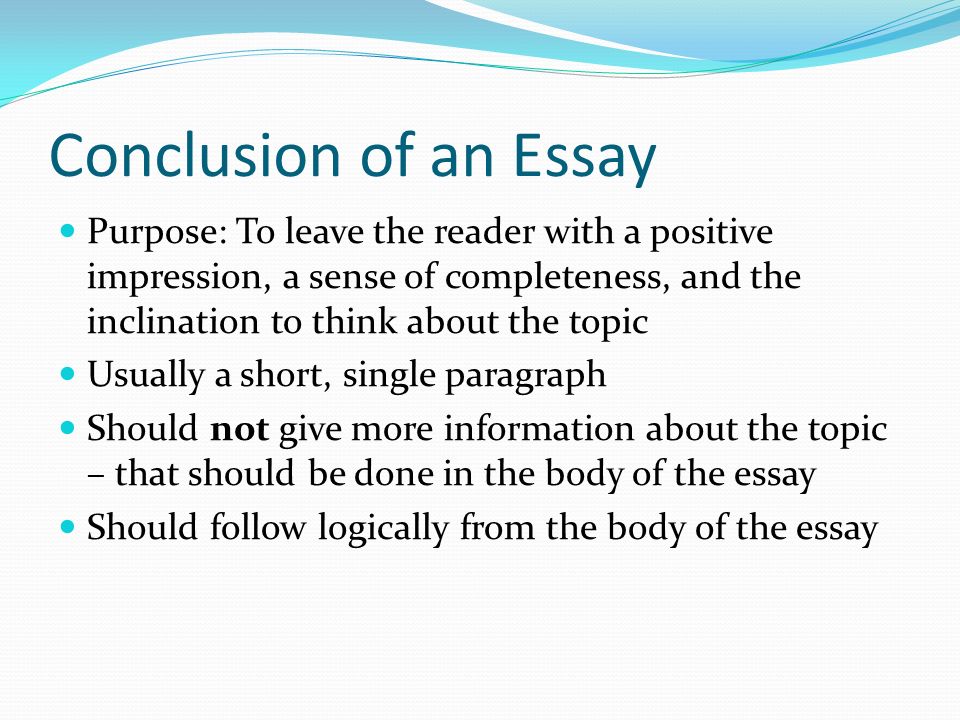 Conclusion of an Essay

- Purpose: To leave the reader with a positive impression, a sense of completeness, and the inclination to think about the topic
- Usually a short, single paragraph
- Should **not** give more information about the topic – that should be done in the body of the essay
- Should follow logically from the body of the essay